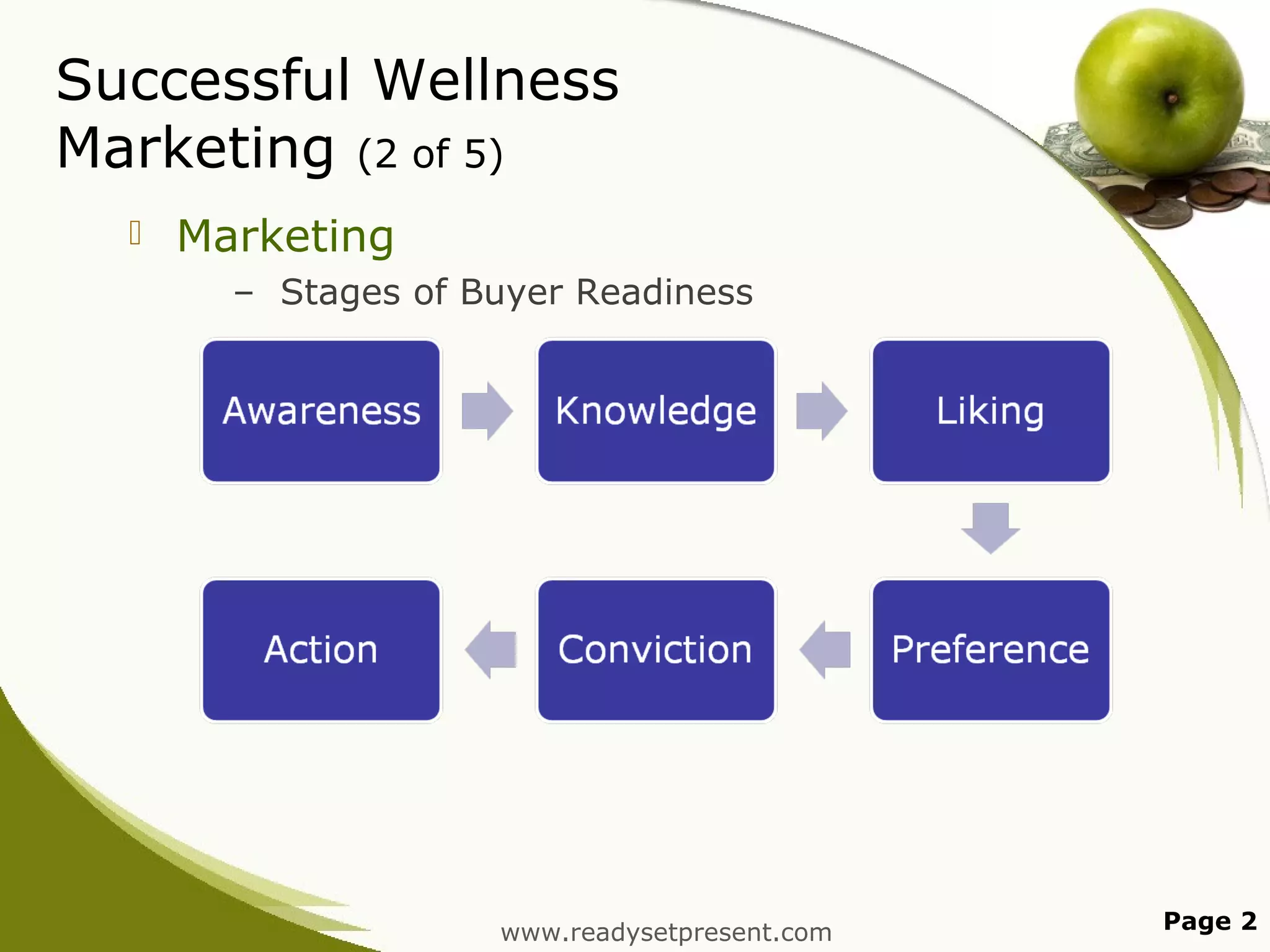 Successful Wellness Marketing (2 of 5)

Marketing

– Stages of Buyer Readiness

Awareness

Knowledge

Liking

Preference

Conviction

Action

www.readysetpresent.com

Page 2